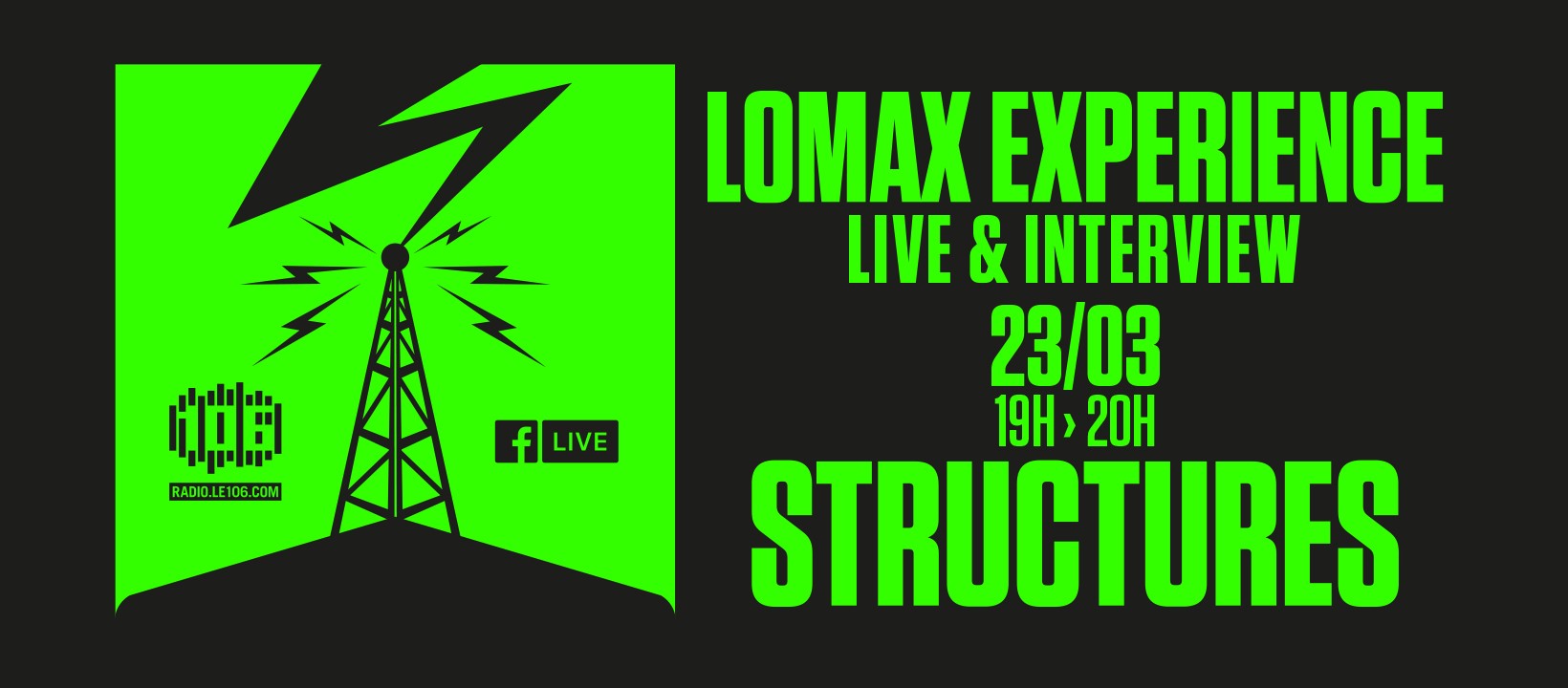 106
RADIO.LE106.COM

f LIVE

LOMAX EXPERIENCE
LIVE & INTERVIEW
23/03
19H › 20H
STRUCTURES